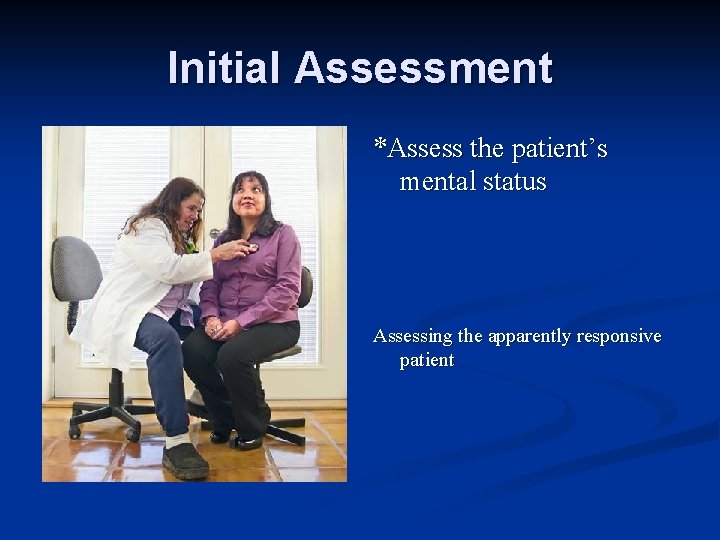 Initial Assessment

*Assess the patient’s mental status

Assessing the apparently responsive patient